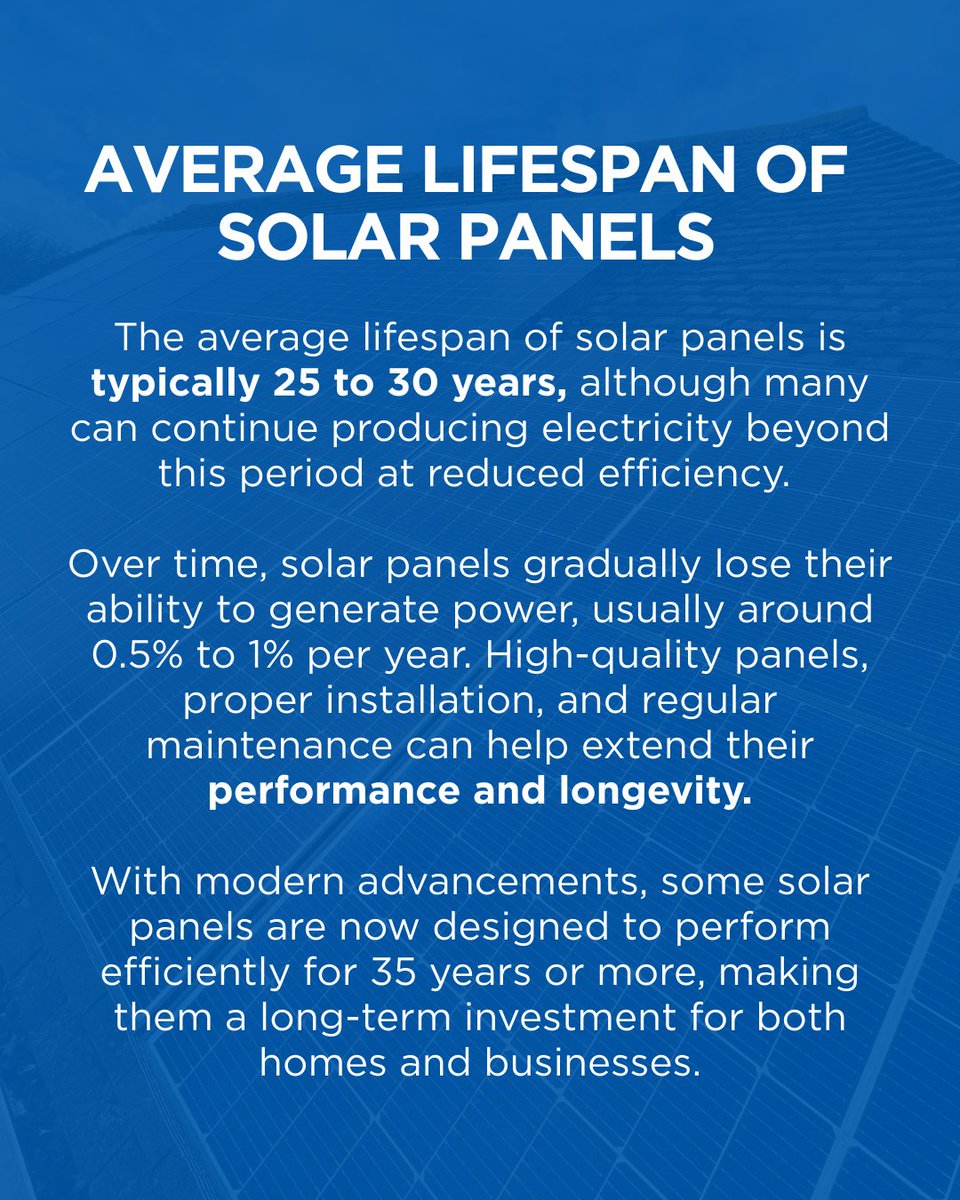 AVERAGE LIFESPAN OF SOLAR PANELS

The average lifespan of solar panels is typically 25 to 30 years, although many can continue producing electricity beyond this period at reduced efficiency.

Over time, solar panels gradually lose their ability to generate power, usually around 0.5% to 1% per year. High-quality panels, proper installation, and regular maintenance can help extend their performance and longevity.

With modern advancements, some solar panels are now designed to perform efficiently for 35 years or more, making them a long-term investment for both homes and businesses.